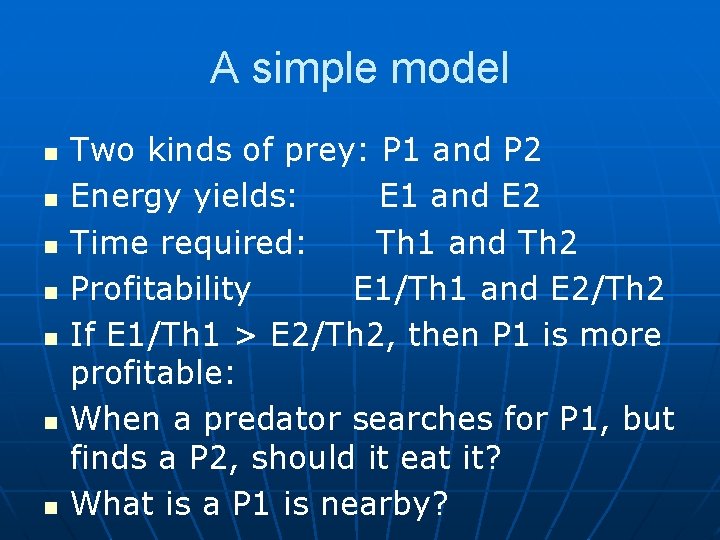 A simple model

- Two kinds of prey: P1 and P2
- Energy yields: E1 and E2
- Time required: Th1 and Th2
- Profitability E1/Th1 and E2/Th2
- If E1/Th1 > E2/Th2, then P1 is more profitable:
- When a predator searches for P1, but finds a P2, should it eat it?
- What is a P1 is nearby?